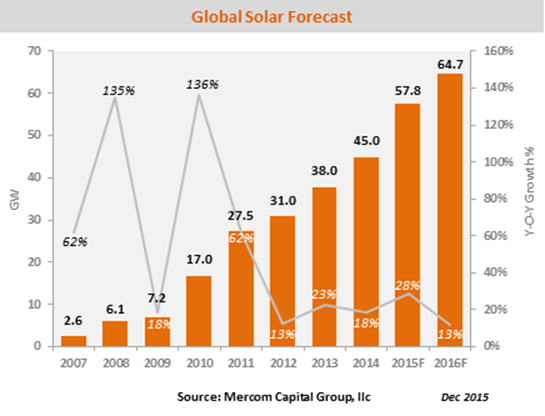 Global Solar Forecast

GW

70
60
50
40
30
20
10
0

160%
140%
120%
100%
80%
60%
40%
20%
0%

Y-O-Y Growth %

2.6
6.1
7.2
17.0
27.5
31.0
38.0
45.0
57.8
64.7

62%
135%
18%
136%
62%
13%
23%
18%
28%
13%

2007
2008
2009
2010
2011
2012
2013
2014
2015F
2016F

Source: Mercom Capital Group, llc

Dec 2015